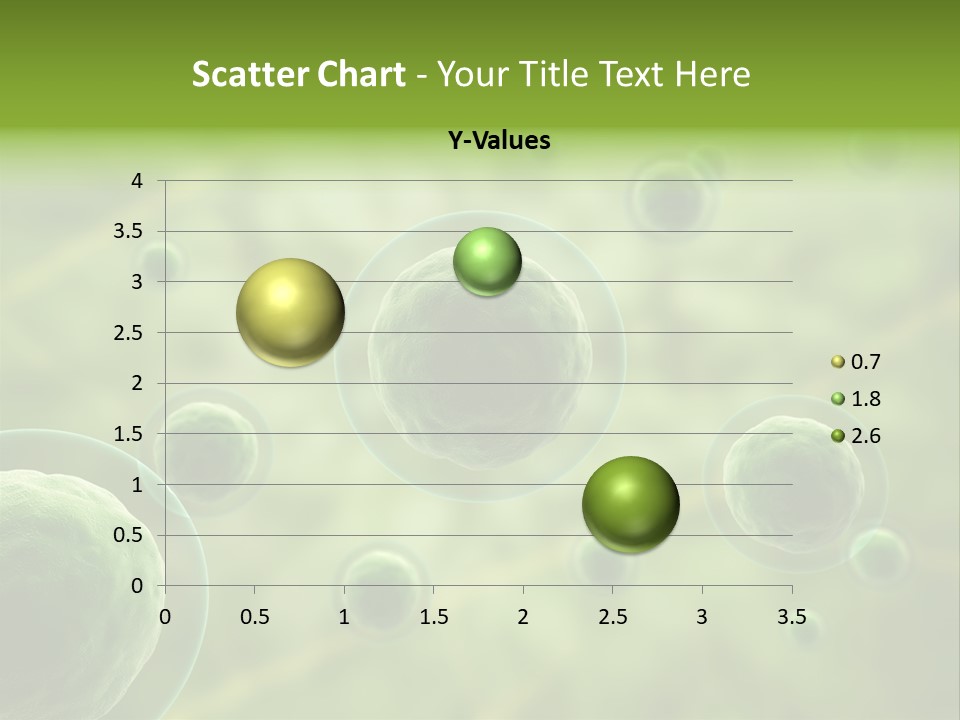 Scatter Chart - Your Title Text Here

Y-Values

4
3.5
3
2.5
2
1.5
1
0.5
0

0 0.5 1 1.5 2 2.5 3 3.5

0.7
1.8
2.6